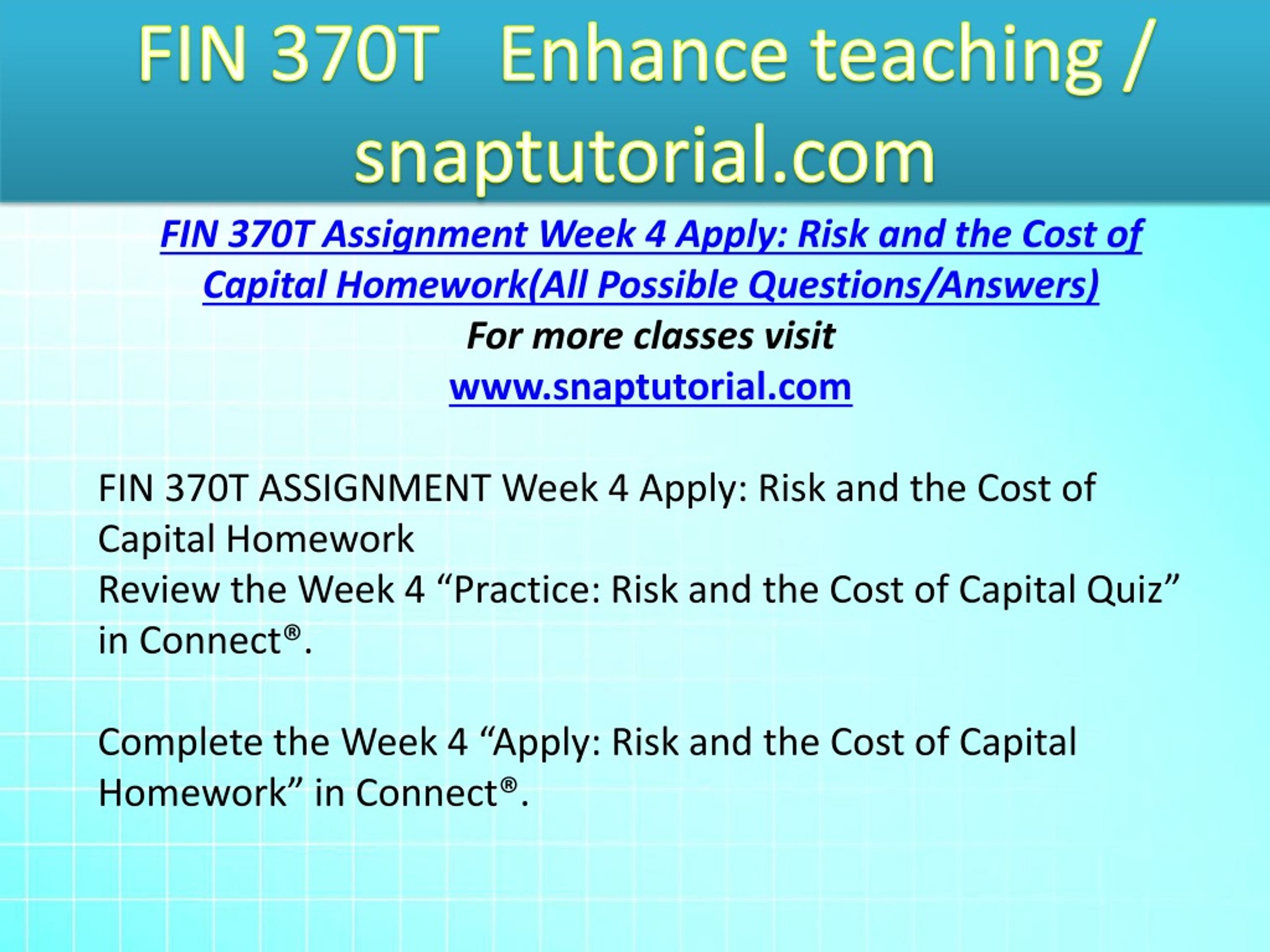 FIN 370T Enhance teaching / snaptutorial.com

FIN 370T Assignment Week 4 Apply: Risk and the Cost of Capital Homework(All Possible Questions/Answers)
For more classes visit
www.snaptutorial.com

FIN 370T ASSIGNMENT Week 4 Apply: Risk and the Cost of Capital Homework
Review the Week 4 “Practice: Risk and the Cost of Capital Quiz” in Connect®.

Complete the Week 4 “Apply: Risk and the Cost of Capital Homework” in Connect®.